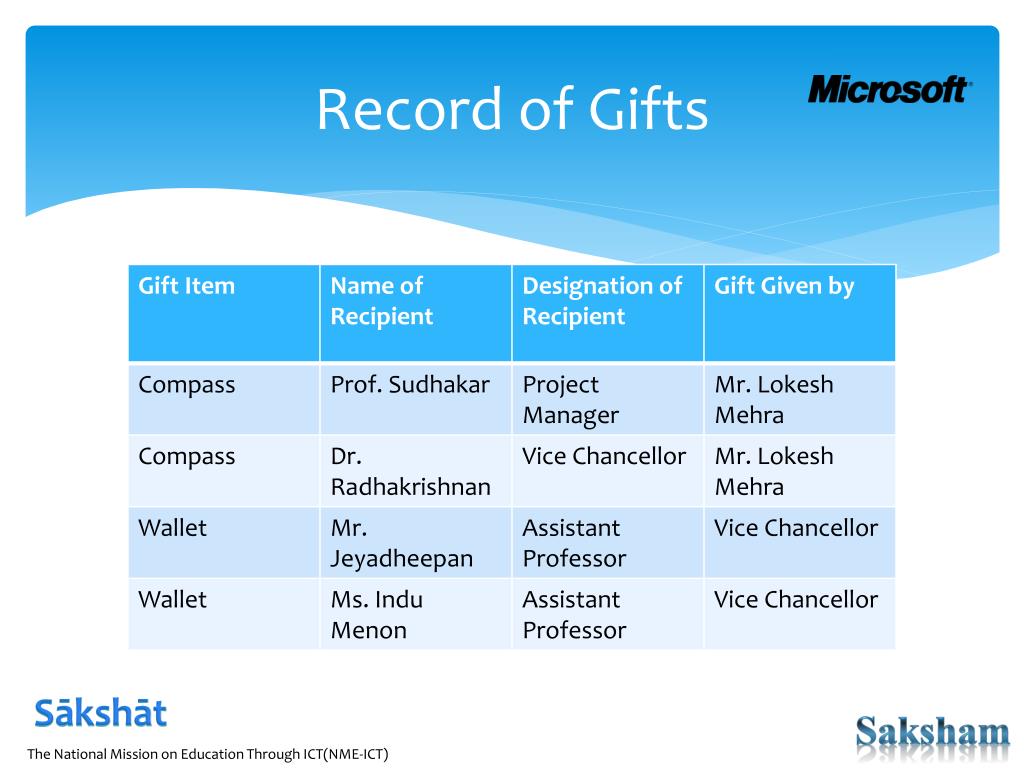 Record of Gifts

Microsoft

| Gift Item | Name of Recipient | Designation of Recipient | Gift Given by |
|---|---|---|---|
| Compass | Prof. Sudhakar | Project Manager | Mr. Lokesh Mehra |
| Compass | Dr. Radhakrishnan | Vice Chancellor | Mr. Lokesh Mehra |
| Wallet | Mr. Jeyadheepan | Assistant Professor | Vice Chancellor |
| Wallet | Ms. Indu Menon | Assistant Professor | Vice Chancellor |

Sākshāt

The National Mission on Education Through ICT(NME-ICT)

Saksham